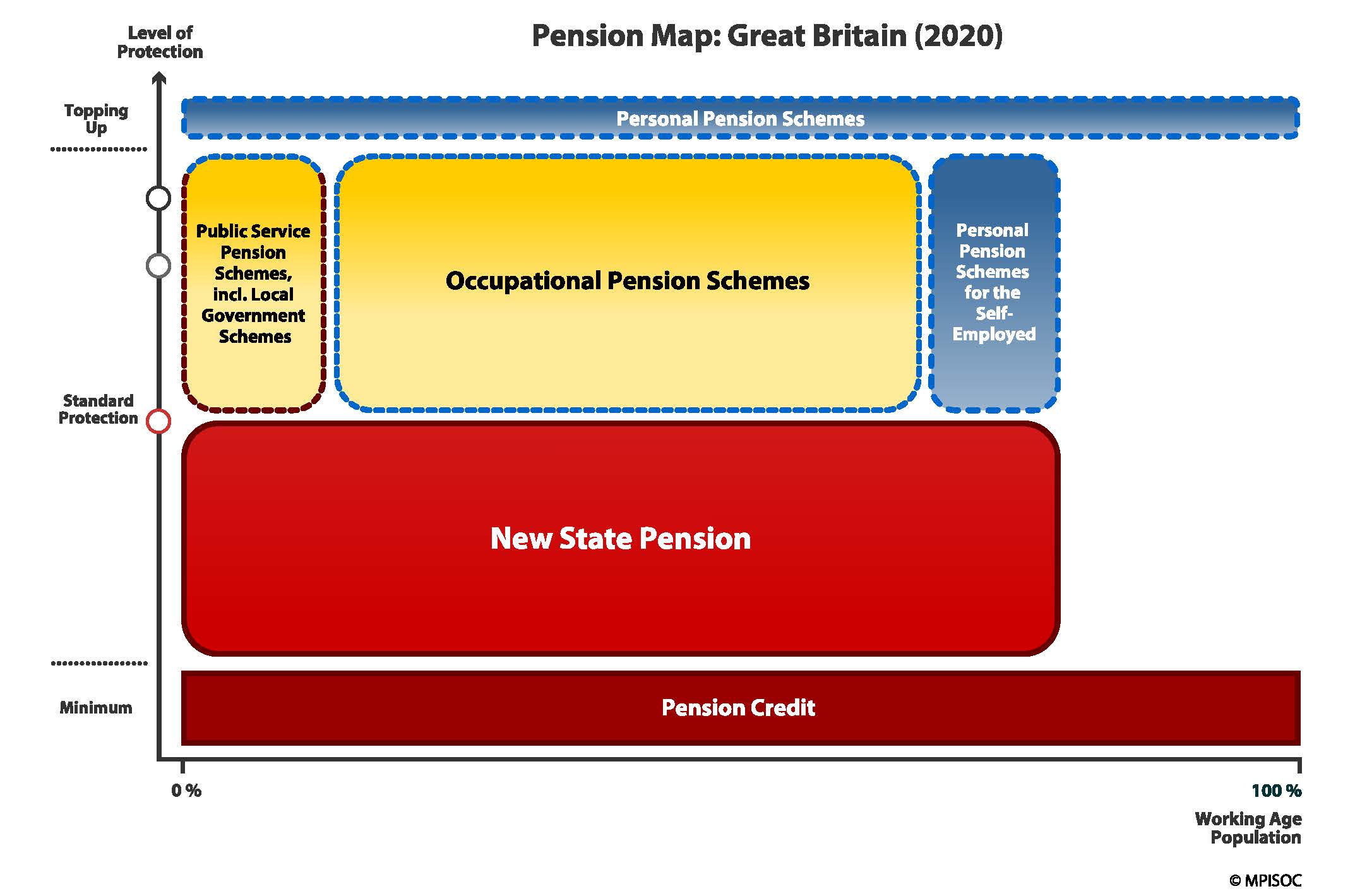 Level of Protection

Pension Map: Great Britain (2020)

Topping Up

Personal Pension Schemes

Public Service Pension Schemes, incl. Local Government Schemes

Occupational Pension Schemes

Personal Pension Schemes for the Self-Employed

Standard Protection

New State Pension

Minimum

Pension Credit

0 %

100 %

Working Age Population

© MPISOC